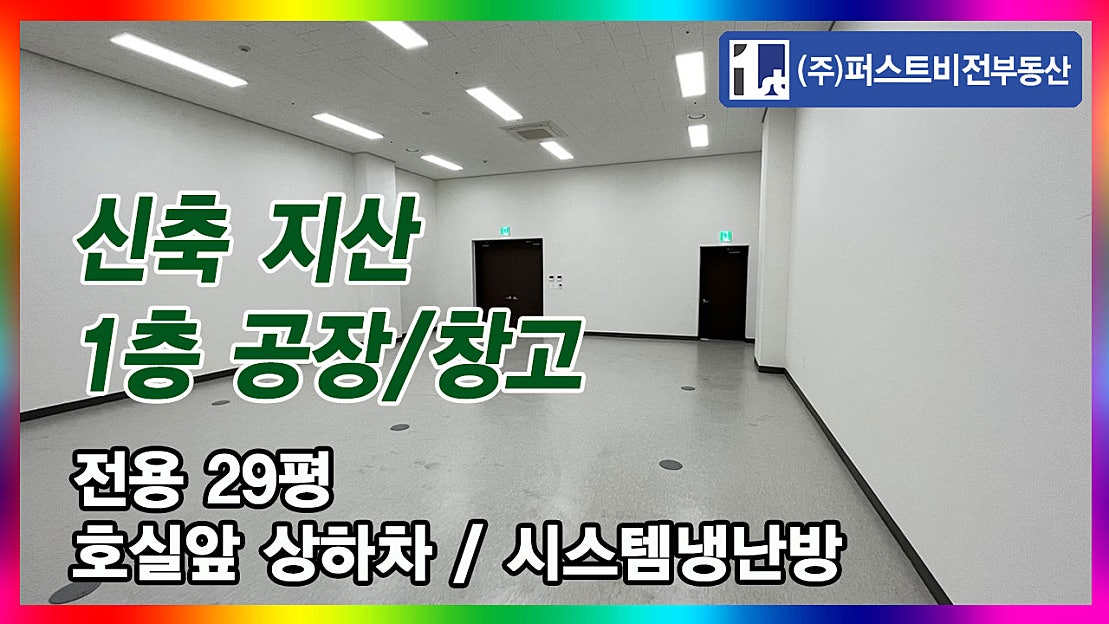 (주)퍼스트비전부동산

신축 지산
1층 공장/창고

전용 29평
호실앞 상하차 / 시스템냉난방